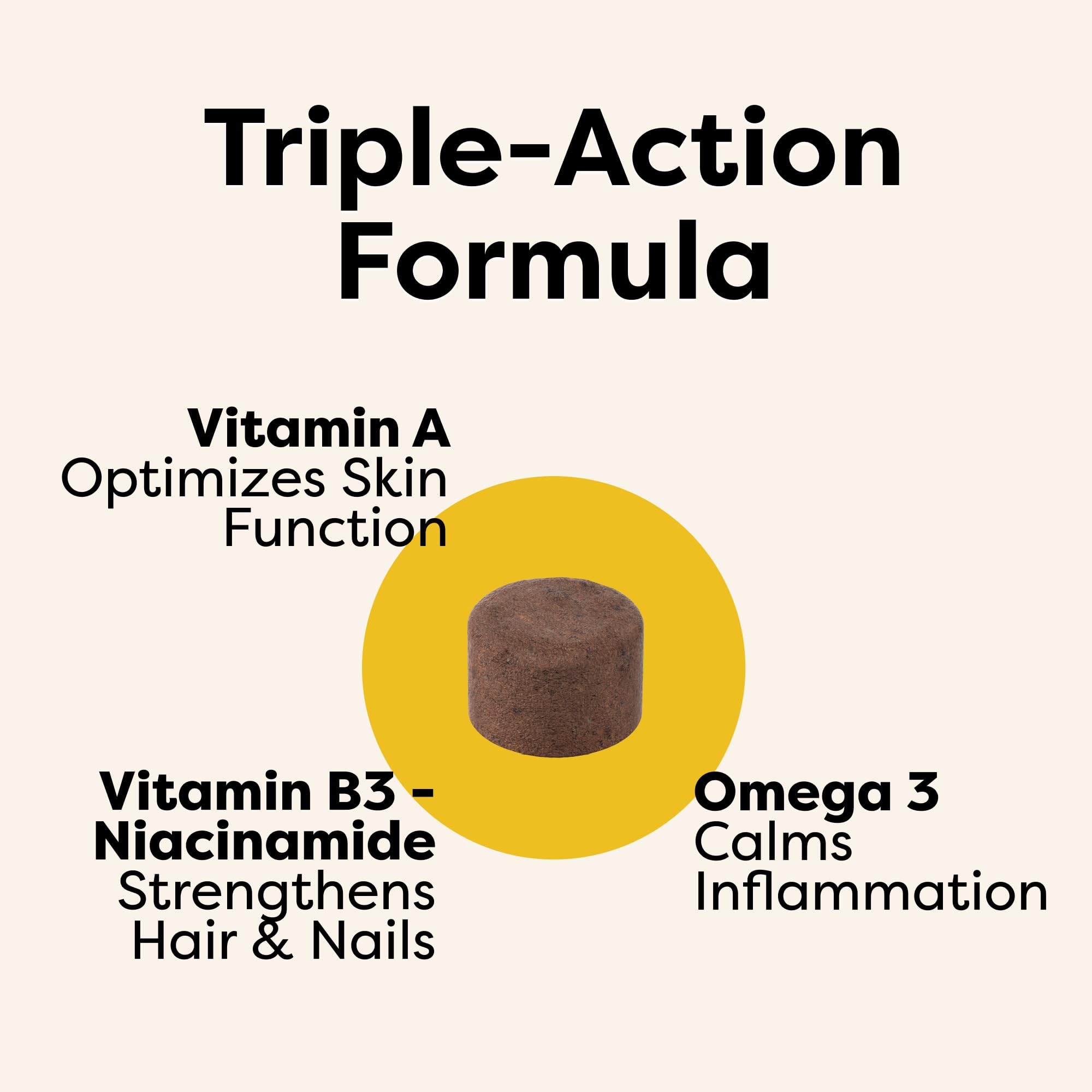 Triple-Action Formula

Vitamin A
Optimizes Skin Function

Vitamin B3 - Niacinamide
Strengthens Hair & Nails

Omega 3
Calms Inflammation